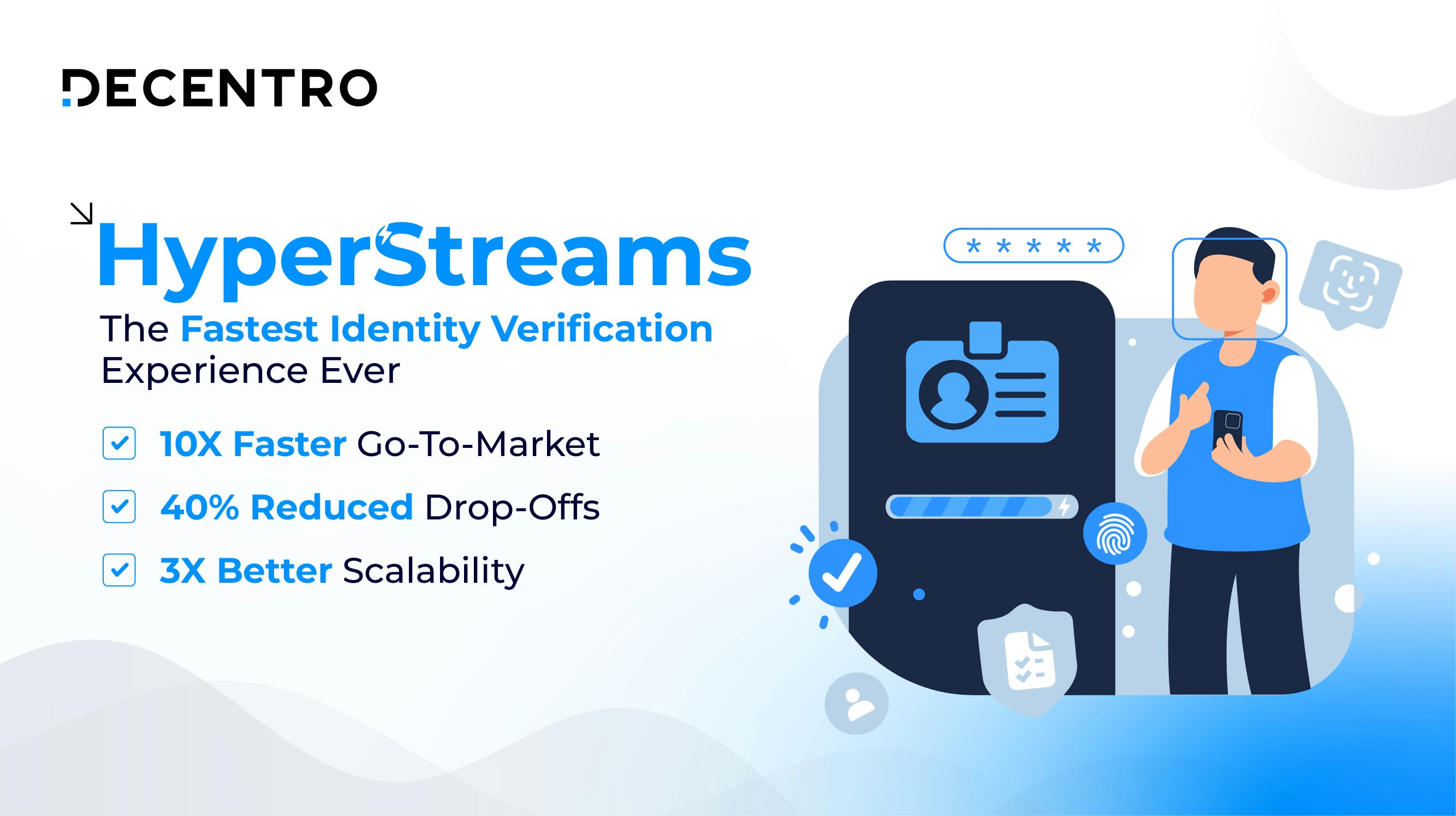 DECENTRO

HyperStreams

The Fastest Identity Verification Experience Ever

10X Faster Go-To-Market

40% Reduced Drop-Offs

3X Better Scalability

* * * * *